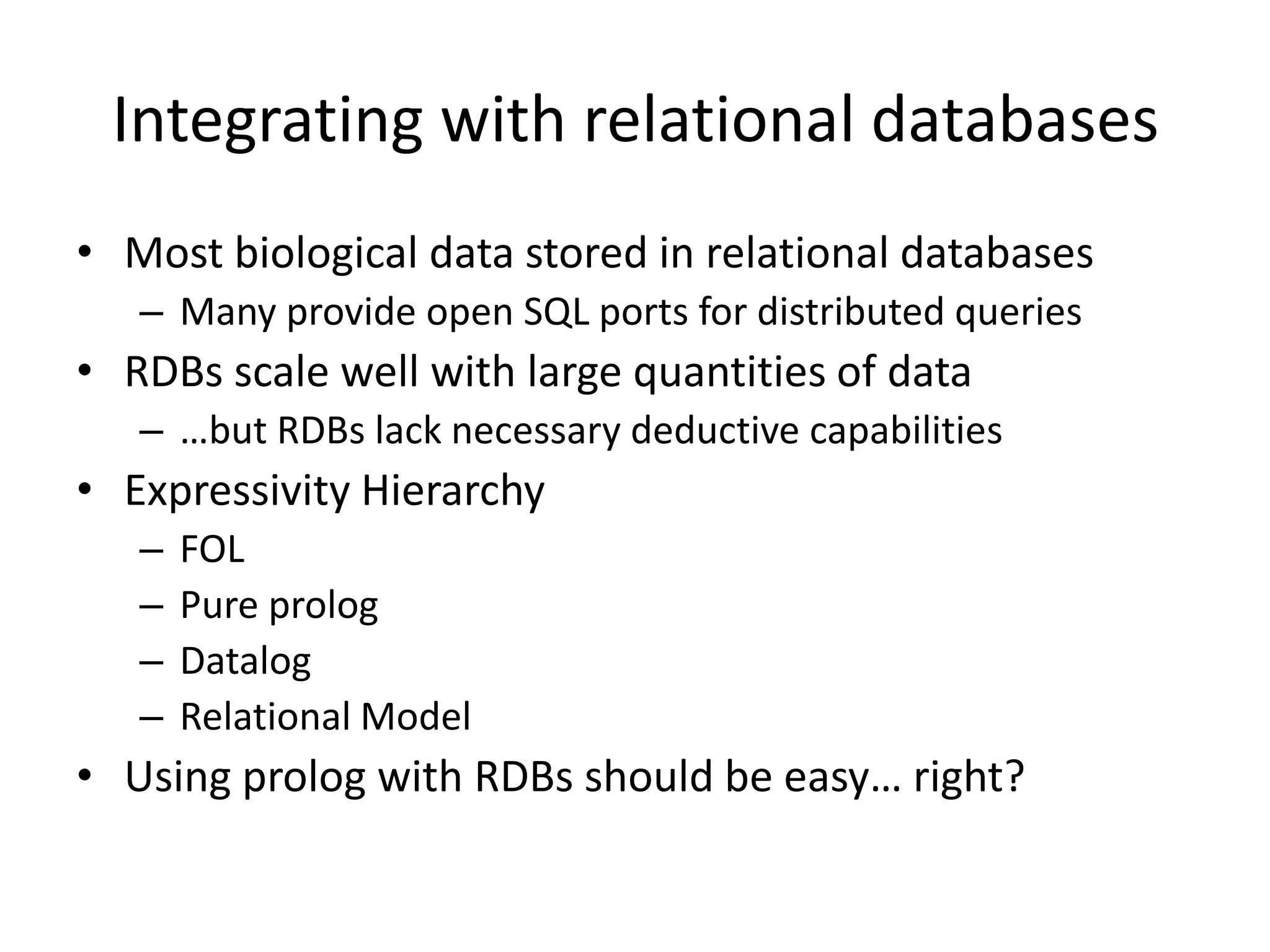 Integrating with relational databases

• Most biological data stored in relational databases
 – Many provide open SQL ports for distributed queries
• RDBs scale well with large quantities of data
 – …but RDBs lack necessary deductive capabilities
• Expressivity Hierarchy
 – FOL
 – Pure prolog
 – Datalog
 – Relational Model
• Using prolog with RDBs should be easy… right?